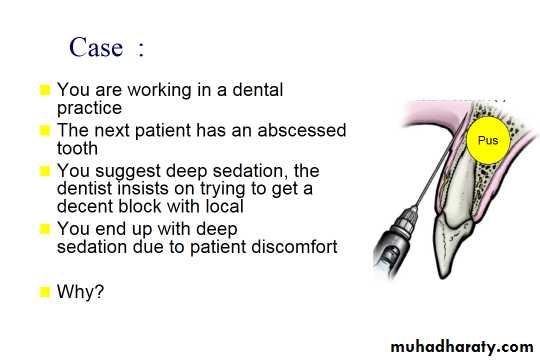 Case :

You are working in a dental practice

The next patient has an abscessed tooth

You suggest deep sedation, the dentist insists on trying to get a decent block with local

You end up with deep sedation due to patient discomfort

Why?

Pus

muhadharaty.com